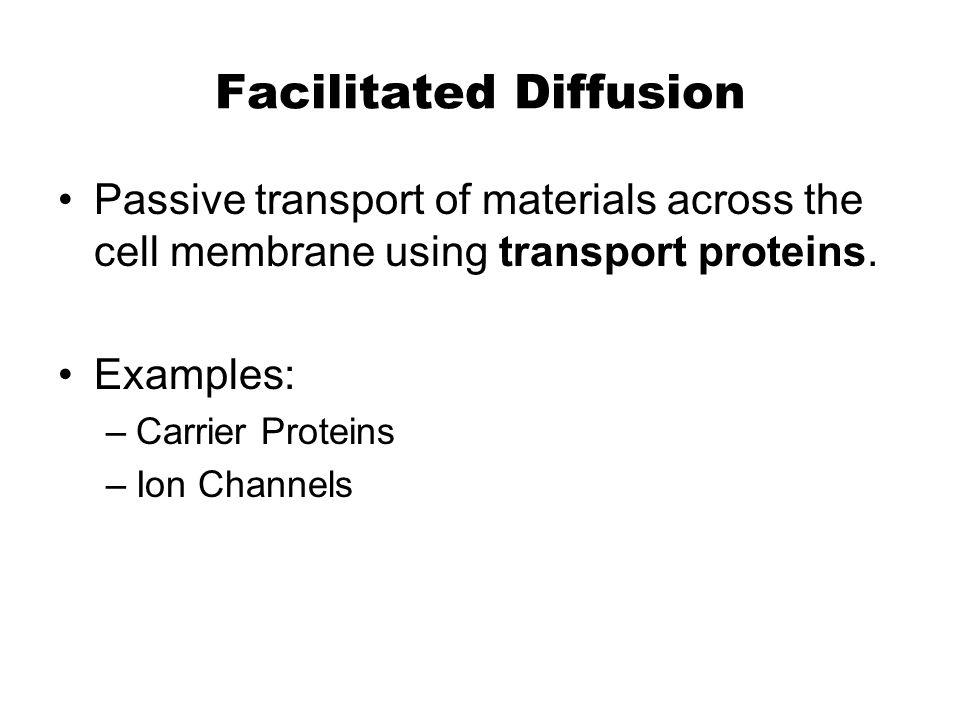 Facilitated Diffusion

• Passive transport of materials across the cell membrane using transport proteins.

• Examples:
– Carrier Proteins
– Ion Channels